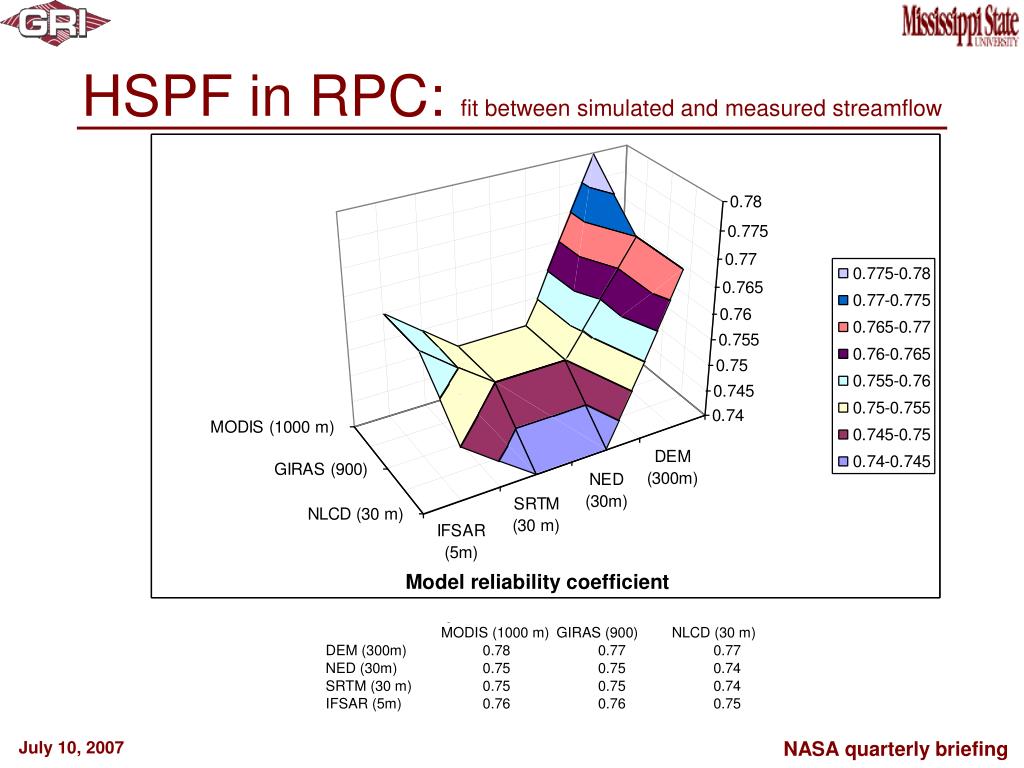 GRI

Mississippi State UNIVERSITY

HSPF in RPC: fit between simulated and measured streamflow

0.78
0.775
0.77
0.765
0.76
0.755
0.75
0.745
0.74

MODIS (1000 m)
GIRAS (900)
NLCD (30 m)

IFSAR (5m)
SRTM (30 m)
NED (30m)
DEM (300m)

0.775-0.78
0.77-0.775
0.765-0.77
0.76-0.765
0.755-0.76
0.75-0.755
0.745-0.75
0.74-0.745

Model reliability coefficient

| | MODIS (1000 m) | GIRAS (900) | NLCD (30 m) |
|---|---|---|---|
| DEM (300m) | 0.78 | 0.77 | 0.77 |
| NED (30m) | 0.75 | 0.75 | 0.74 |
| SRTM (30 m) | 0.75 | 0.75 | 0.74 |
| IFSAR (5m) | 0.76 | 0.76 | 0.75 |

July 10, 2007

NASA quarterly briefing